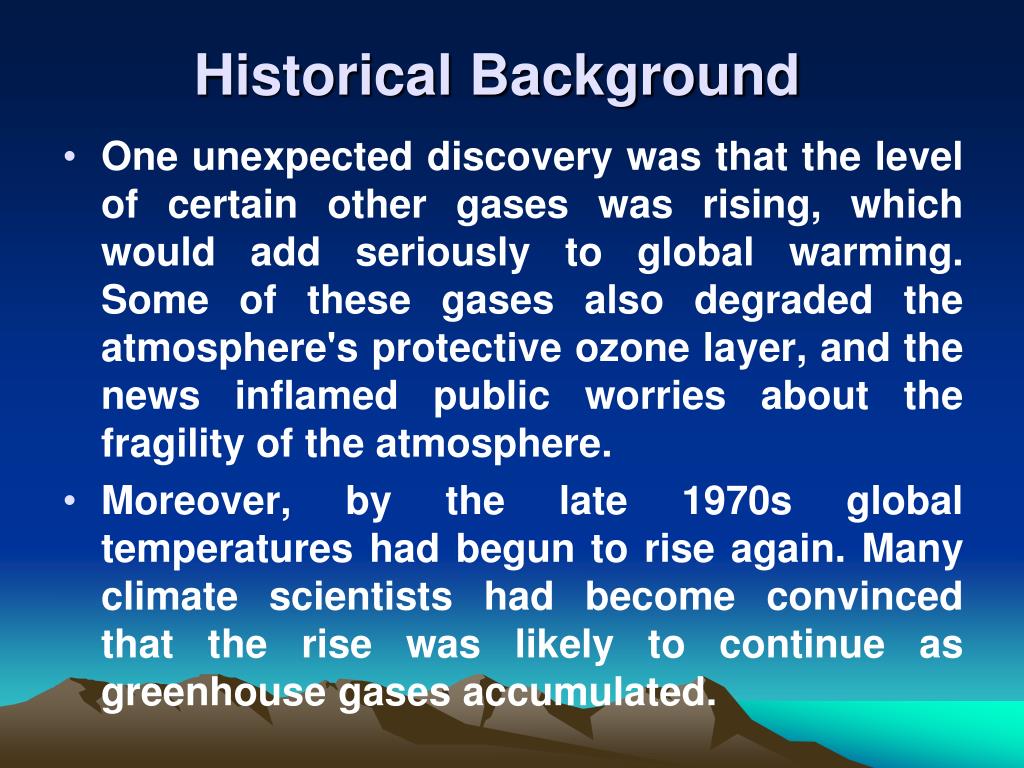 Historical Background

• One unexpected discovery was that the level of certain other gases was rising, which would add seriously to global warming. Some of these gases also degraded the atmosphere's protective ozone layer, and the news inflamed public worries about the fragility of the atmosphere.

• Moreover, by the late 1970s global temperatures had begun to rise again. Many climate scientists had become convinced that the rise was likely to continue as greenhouse gases accumulated.